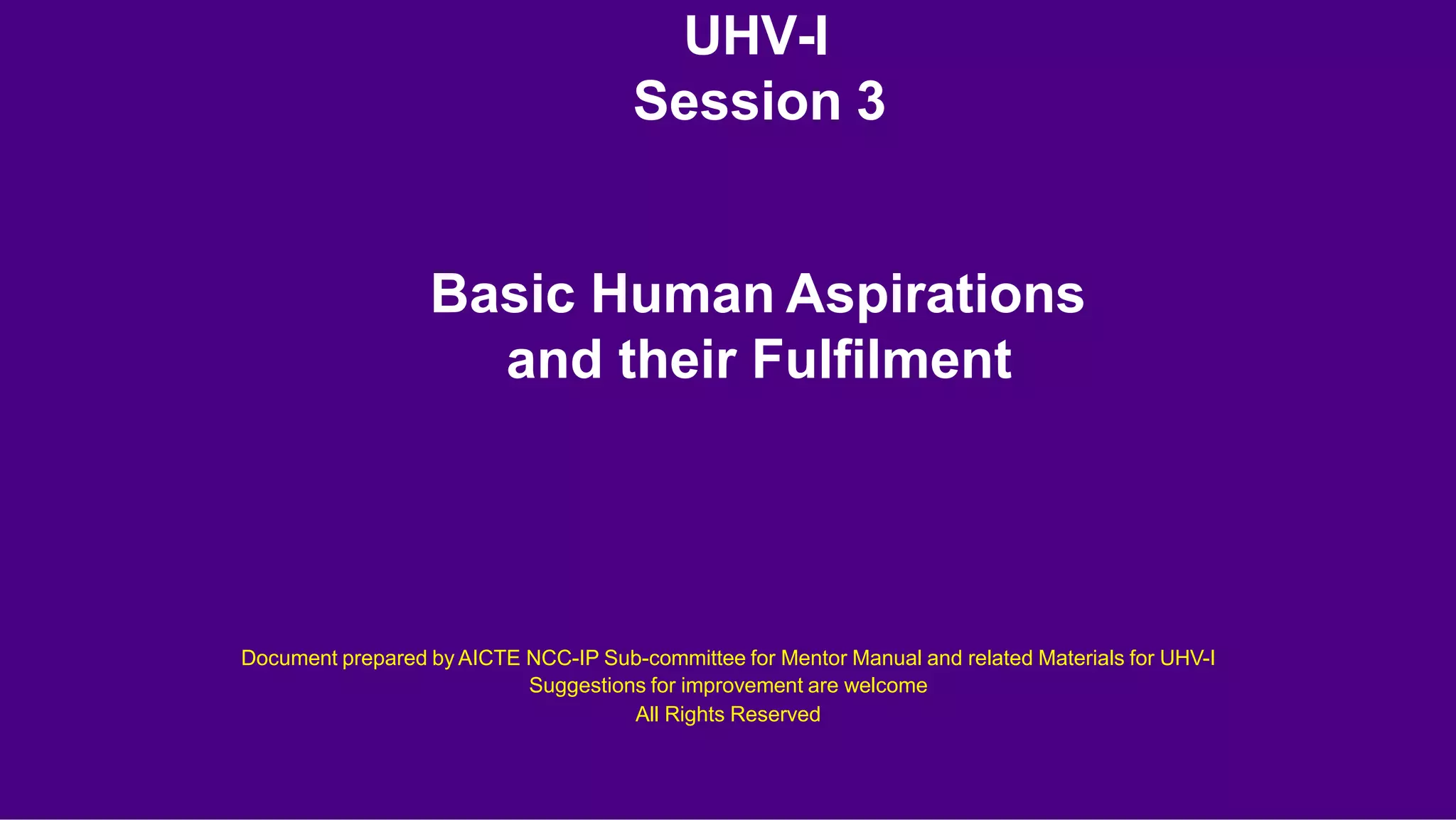 UHV-I
Session 3

Basic Human Aspirations and their Fulfilment

Document prepared by AICTE NCC-IP Sub-committee for Mentor Manual and related Materials for UHV-I
Suggestions for improvement are welcome
All Rights Reserved